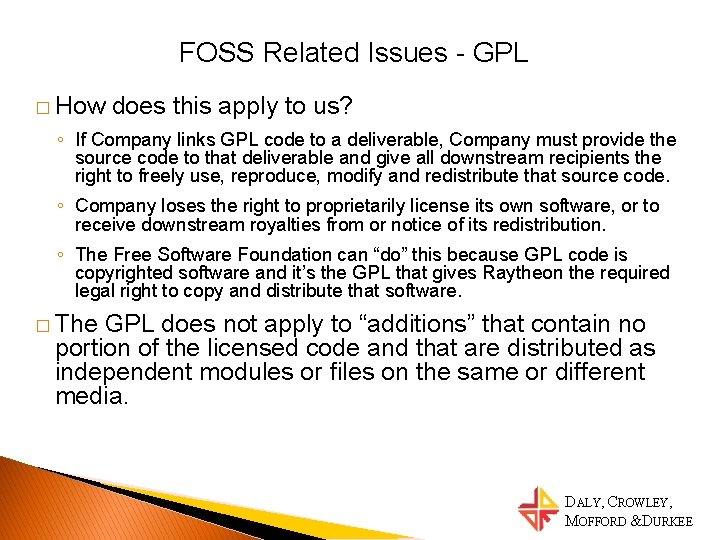 FOSS Related Issues - GPL

□ How does this apply to us?

◦ If Company links GPL code to a deliverable, Company must provide the source code to that deliverable and give all downstream recipients the right to freely use, reproduce, modify and redistribute that source code.

◦ Company loses the right to proprietarily license its own software, or to receive downstream royalties from or notice of its redistribution.

◦ The Free Software Foundation can "do" this because GPL code is copyrighted software and it's the GPL that gives Raytheon the required legal right to copy and distribute that software.

□ The GPL does not apply to "additions" that contain no portion of the licensed code and that are distributed as independent modules or files on the same or different media.

DALY, CROWLEY, MOFFORD &DURKEE